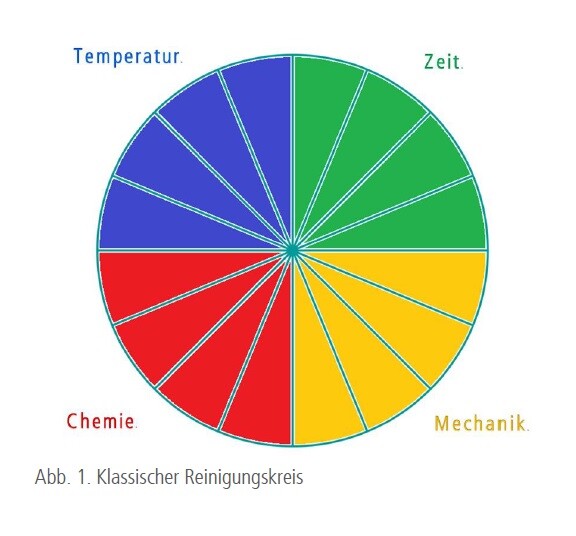 Temperatur.

Zeit.

Chemie.

Mechanik.

Abb. 1. Klassischer Reinigungskreis